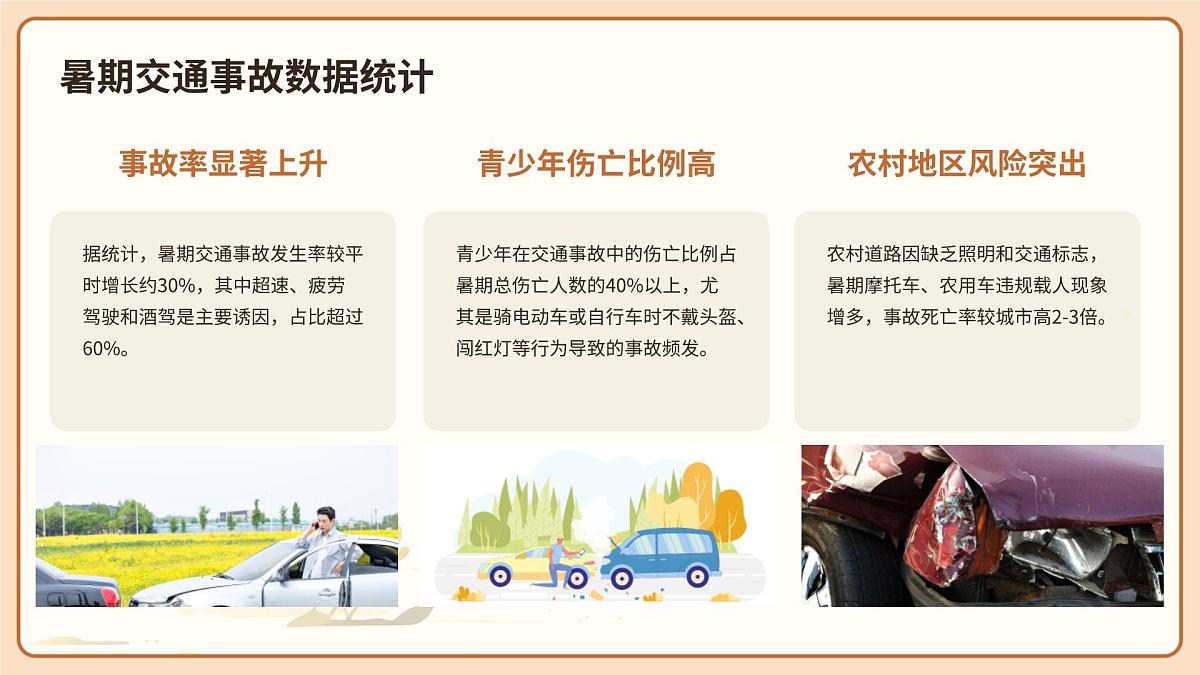 暑期交通事故数据统计

事故率显著上升

据统计，暑期交通事故发生率较平时增长约30%，其中超速、疲劳驾驶和酒驾是主要诱因，占比超过60%。

青少年伤亡比例高

青少年在交通事故中的伤亡比例占暑期总伤亡人数的40%以上，尤其是骑电动车或自行车时不戴头盔、闯红灯等行为导致的事故频发。

农村地区风险突出

农村道路因缺乏照明和交通标志，暑期摩托车、农用车违规载人现象增多，事故死亡率较城市高2-3倍。